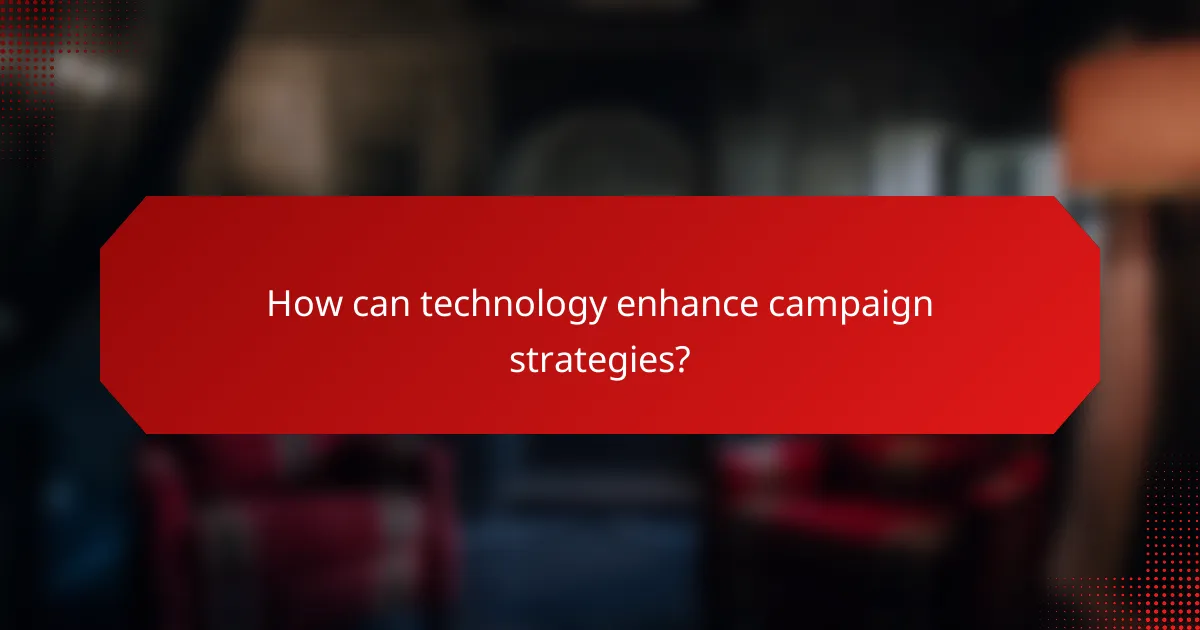 How can technology enhance campaign strategies?